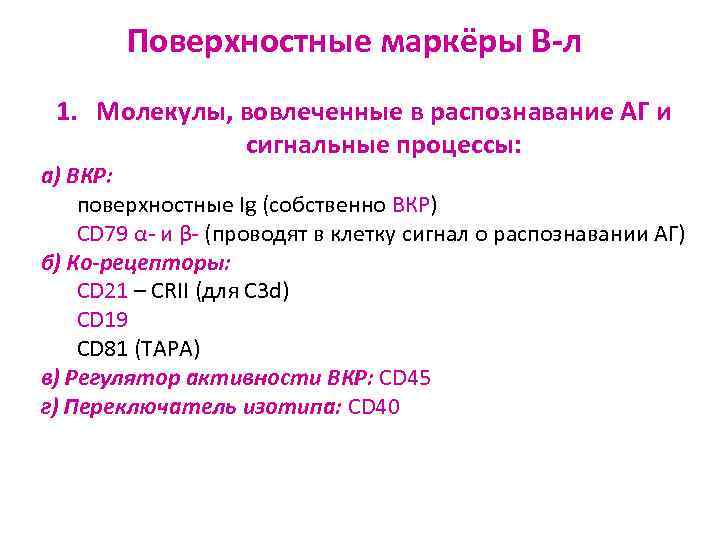 Поверхностные маркёры В-л

1. Молекулы, вовлеченные в распознавание АГ и сигнальные процессы:

а) ВКР:
поверхностные Ig (собственно ВКР)
CD79 α- и β- (проводят в клетку сигнал о распознавании АГ)

б) Ко-рецепторы:
CD21 – CRII (для C3d)
CD19
CD81 (TAPA)

в) Регулятор активности ВКР: CD45

г) Переключатель изотипа: CD40